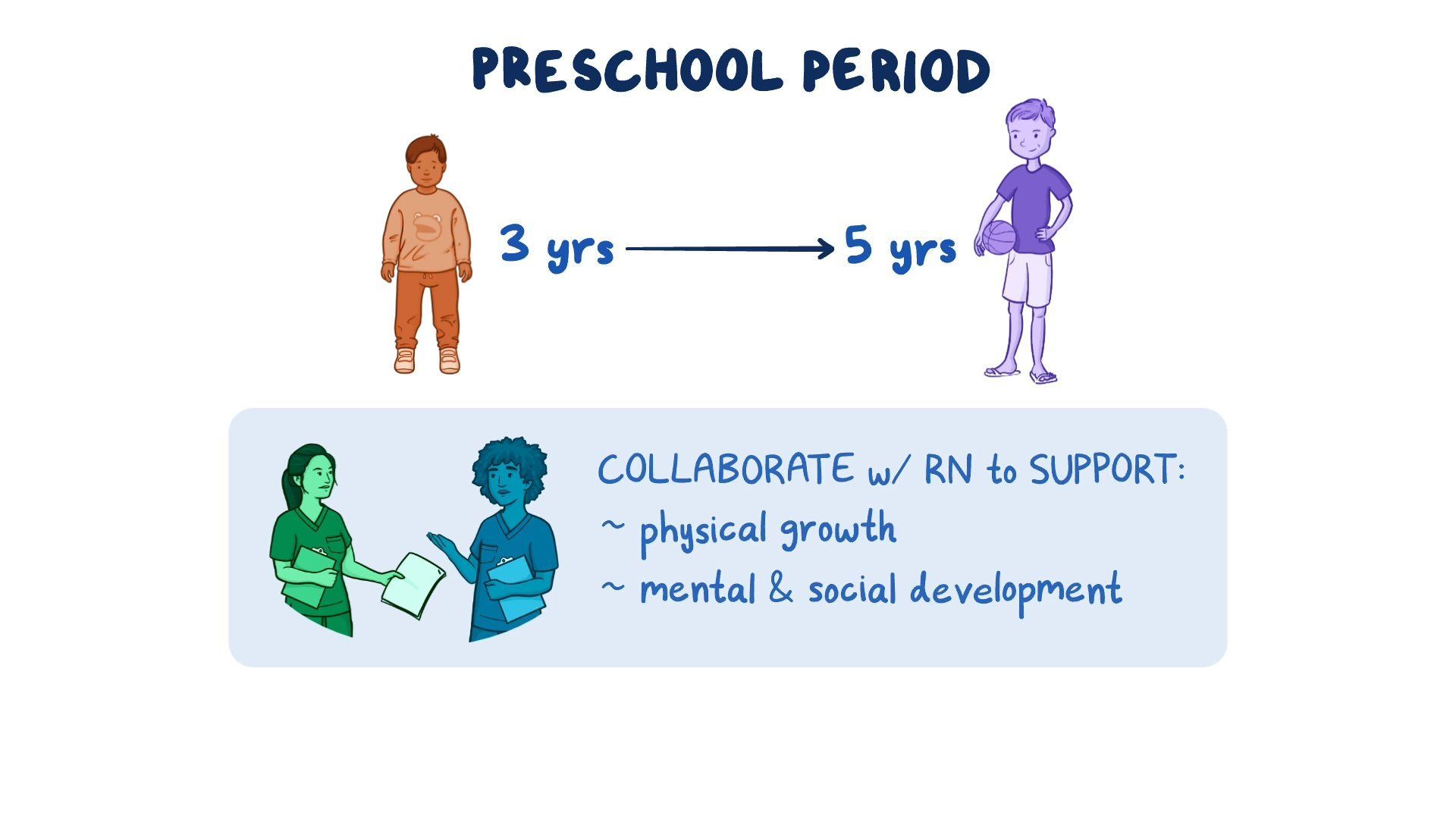 PRESCHOOL PERIOD

3 yrs → 5 yrs

COLLABORATE w/ RN to SUPPORT:
~ physical growth
~ mental & social development